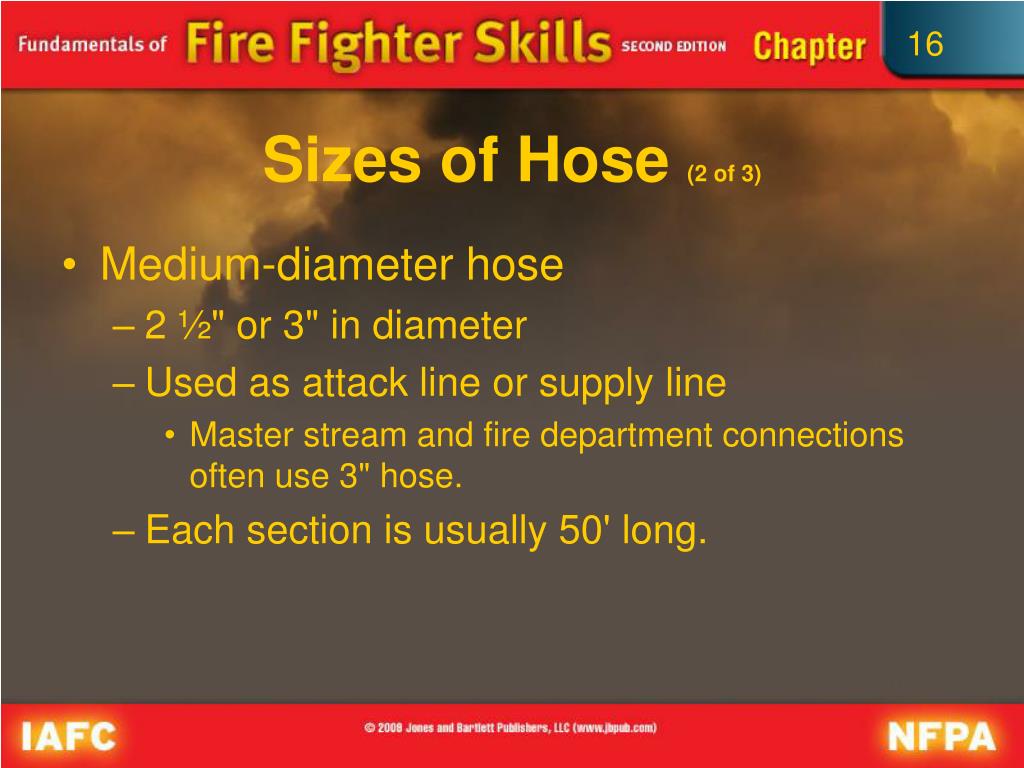 Fundamentals of Fire Fighter Skills SECOND EDITION Chapter 16

Sizes of Hose (2 of 3)

• Medium-diameter hose
– 2 ½" or 3" in diameter
– Used as attack line or supply line
• Master stream and fire department connections often use 3" hose.
– Each section is usually 50' long.

IAFC © 2008 Jones and Bartlett Publishers, LLC (www.jbpub.com) NFPA